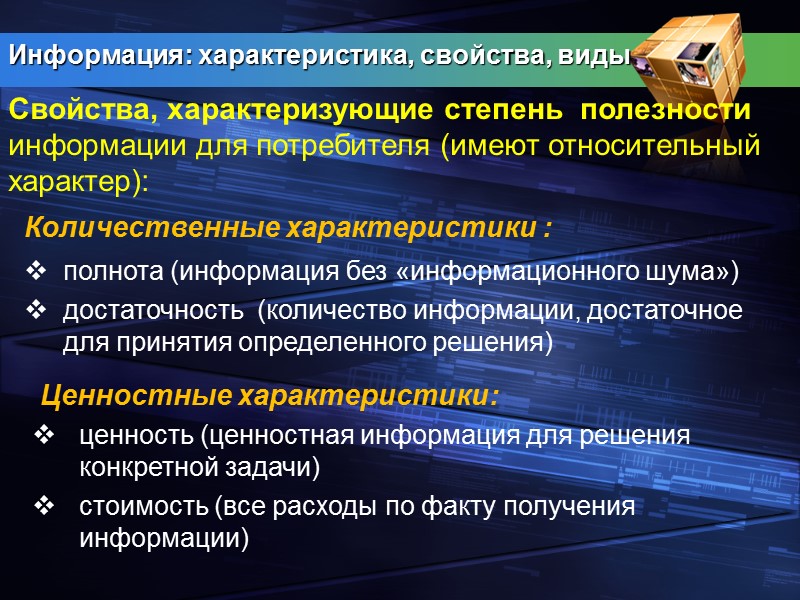 Информация: характеристика, свойства, виды

Свойства, характеризующие степень полезности информации для потребителя (имеют относительный характер):

Количественные характеристики :

❖ полнота (информация без «информационного шума»)
❖ достаточность (количество информации, достаточное для принятия определенного решения)

Ценностные характеристики:

❖ ценность (ценностная информация для решения конкретной задачи)
❖ стоимость (все расходы по факту получения информации)